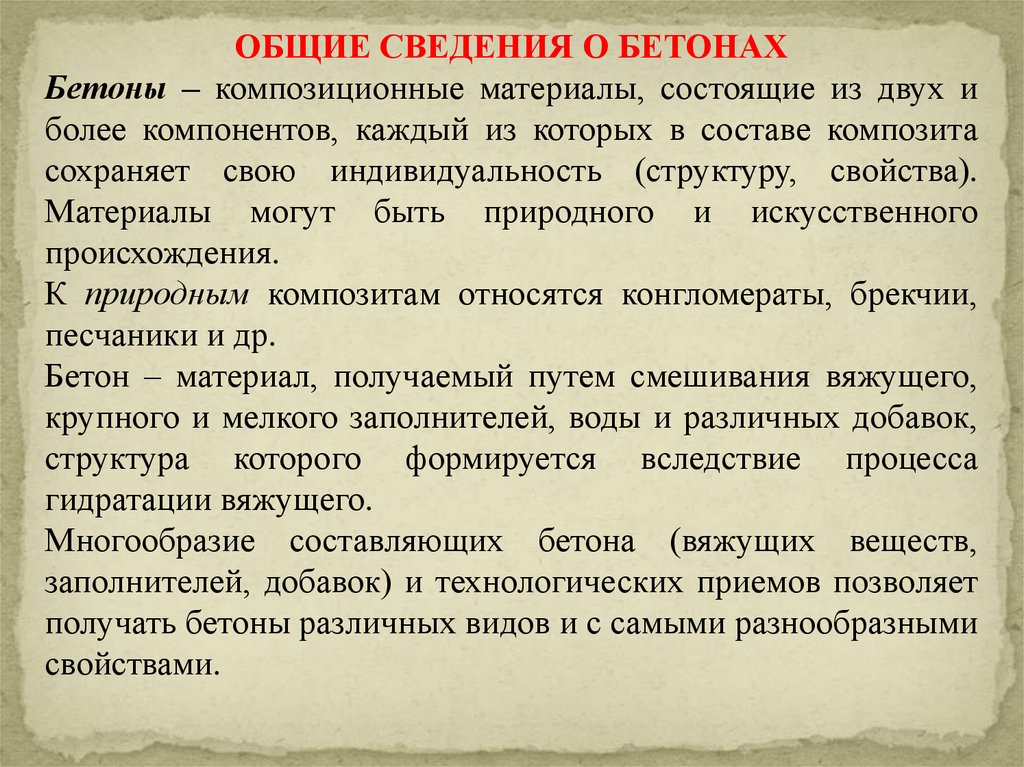 ОБЩИЕ СВЕДЕНИЯ О БЕТОНАХ

Бетоны – композиционные материалы, состоящие из двух и более компонентов, каждый из которых в составе композита сохраняет свою индивидуальность (структуру, свойства). Материалы могут быть природного и искусственного происхождения.

К природным композитам относятся конгломераты, брекчии, песчаники и др.

Бетон – материал, получаемый путем смешивания вяжущего, крупного и мелкого заполнителей, воды и различных добавок, структура которого формируется вследствие процесса гидратации вяжущего.

Многообразие составляющих бетона (вяжущих веществ, заполнителей, добавок) и технологических приемов позволяет получать бетоны различных видов и с самыми разнообразными свойствами.